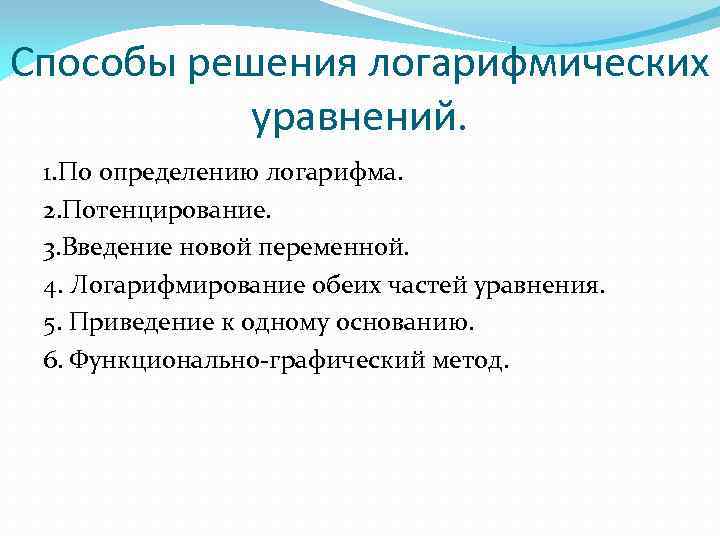 Способы решения логарифмических уравнений.

1.По определению логарифма.
2.Потенцирование.
3.Введение новой переменной.
4. Логарифмирование обеих частей уравнения.
5. Приведение к одному основанию.
6. Функционально-графический метод.